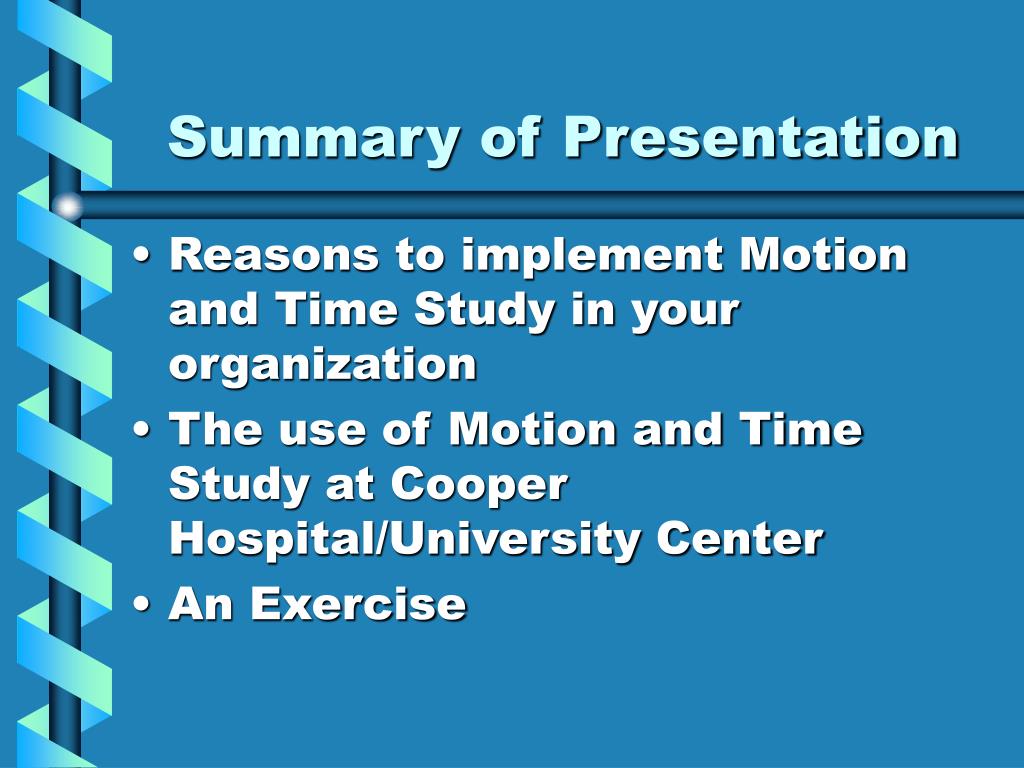 Summary of Presentation

• Reasons to implement Motion and Time Study in your organization
• The use of Motion and Time Study at Cooper Hospital/University Center
• An Exercise